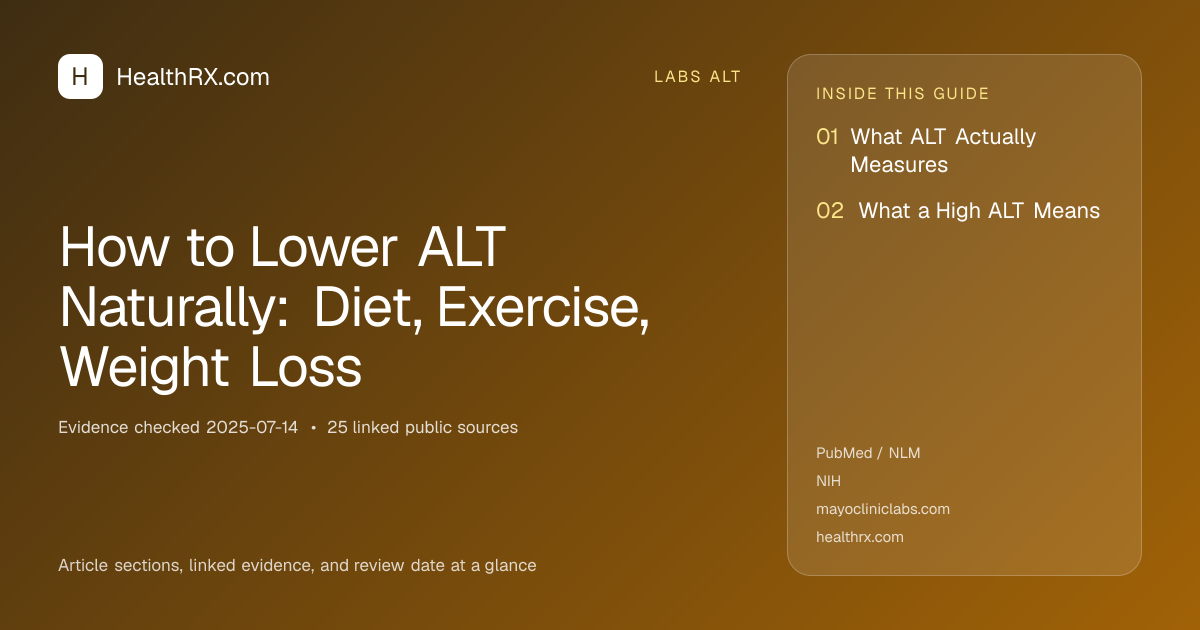 H HealthRX.com

LABS ALT

How to Lower ALT Naturally: Diet, Exercise, Weight Loss

Evidence checked 2025-07-14 • 25 linked public sources

Article sections, linked evidence, and review date at a glance

INSIDE THIS GUIDE

01 What ALT Actually Measures

02 What a High ALT Means

PubMed / NLM

NIH

mayocliniclabs.com

healthrx.com